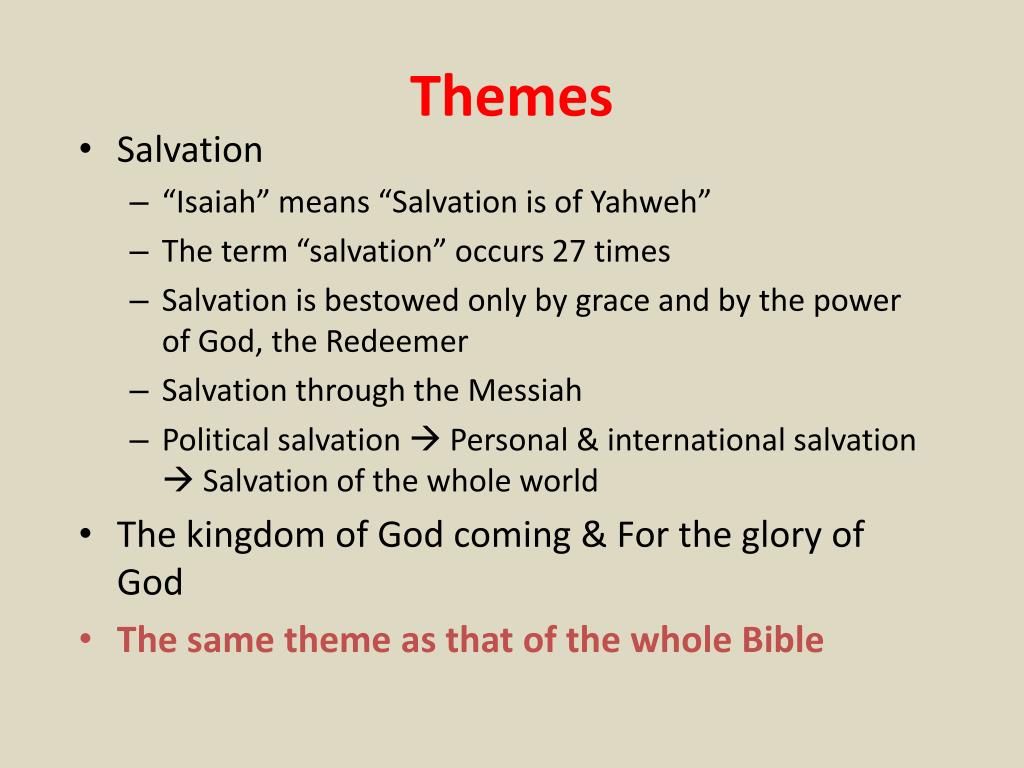 Themes

• Salvation
– “Isaiah” means “Salvation is of Yahweh”
– The term “salvation” occurs 27 times
– Salvation is bestowed only by grace and by the power of God, the Redeemer
– Salvation through the Messiah
– Political salvation → Personal & international salvation → Salvation of the whole world
• The kingdom of God coming & For the glory of God
• The same theme as that of the whole Bible